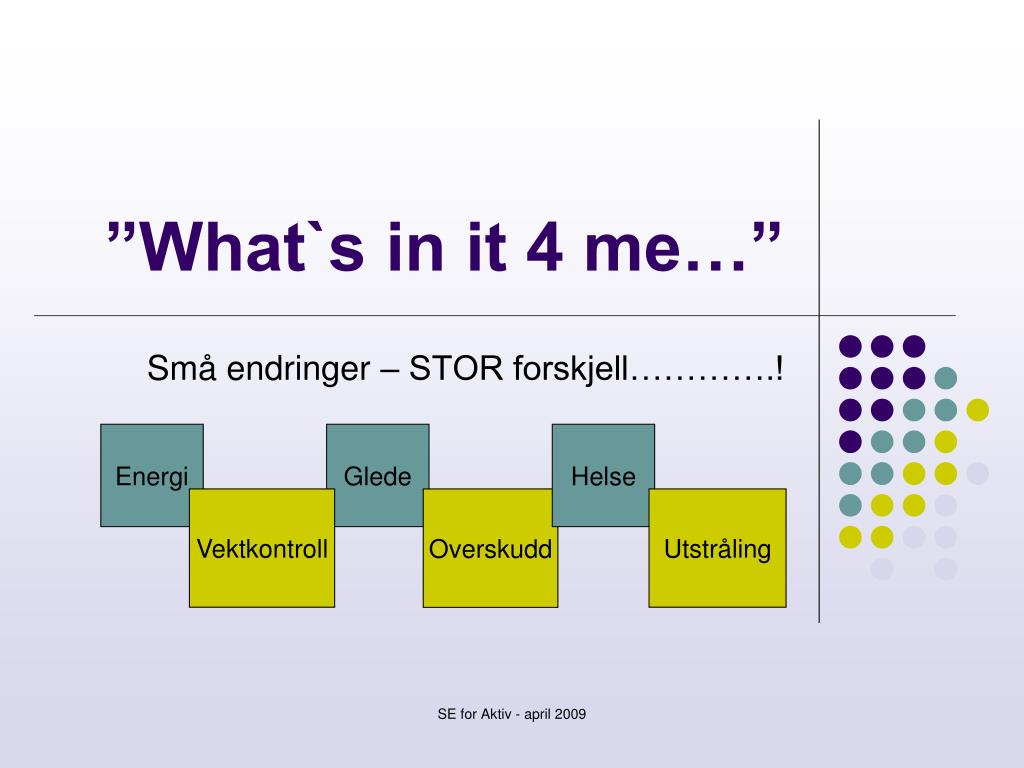 ”What`s in it 4 me…”

Små endringer – STOR forskjell………….!

Energi

Vektkontroll

Glede

Overskudd

Helse

Utstråling

SE for Aktiv - april 2009